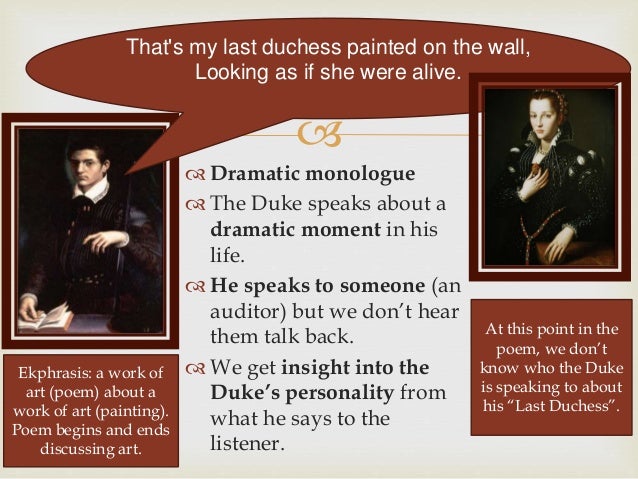 That's my last duchess painted on the wall,
Looking as if she were alive.

Dramatic monologue

The Duke speaks about a dramatic moment in his life.

He speaks to someone (an auditor) but we don't hear them talk back.

We get insight into the Duke's personality from what he says to the listener.

Ekphrasis: a work of art (poem) about a work of art (painting). Poem begins and ends discussing art.

At this point in the poem, we don't know who the Duke is speaking to about his "Last Duchess".